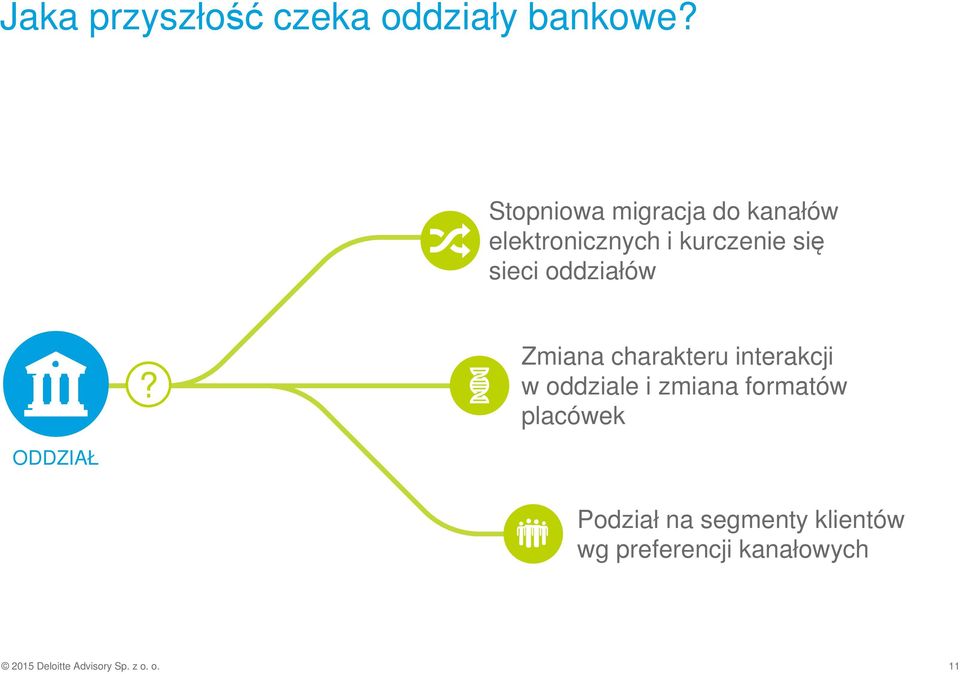 Jaka przyszłość czeka oddziały bankowe?

ODDZIAŁ

?

Stopniowa migracja do kanałów elektronicznych i kurczenie się sieci oddziałów

Zmiana charakteru interakcji w oddziale i zmiana formatów placówek

Podział na segmenty klientów wg preferencji kanałowych

© 2015 Deloitte Advisory Sp. z o. o.

11